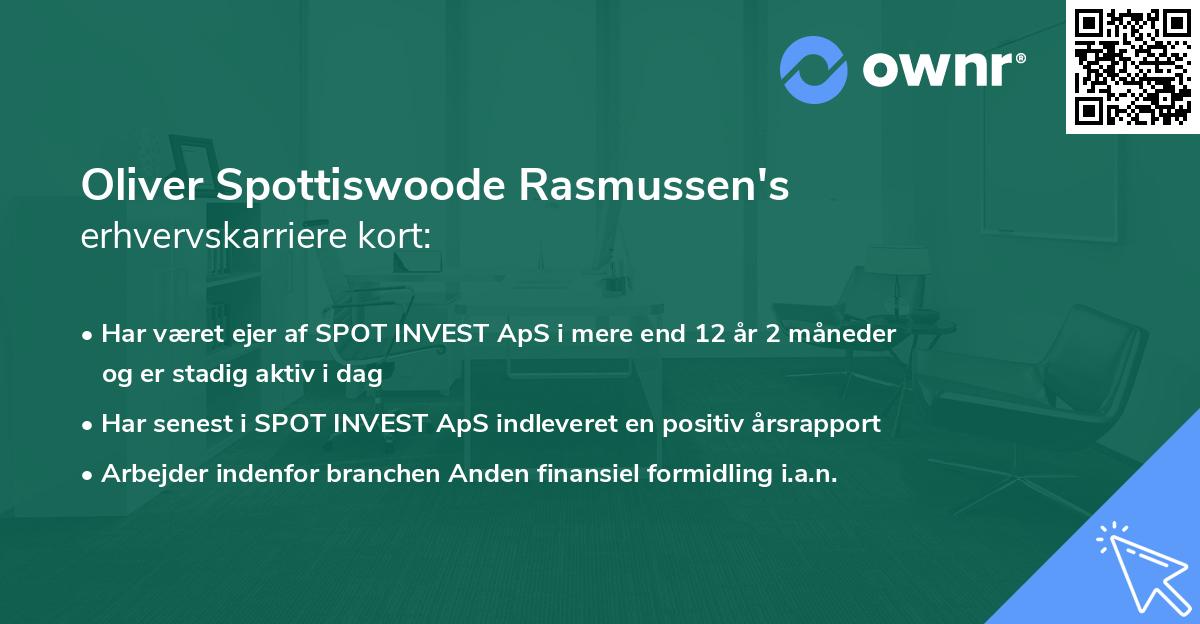 ownr®

Oliver Spottiswoode Rasmussen's
erhvervskarriere kort:

• Har været ejer af SPOT INVEST ApS i mere end 12 år 2 måneder og er stadig aktiv i dag

• Har senest i SPOT INVEST ApS indleveret en positiv årsrapport

• Arbejder indenfor branchen Anden finansiel formidling i.a.n.